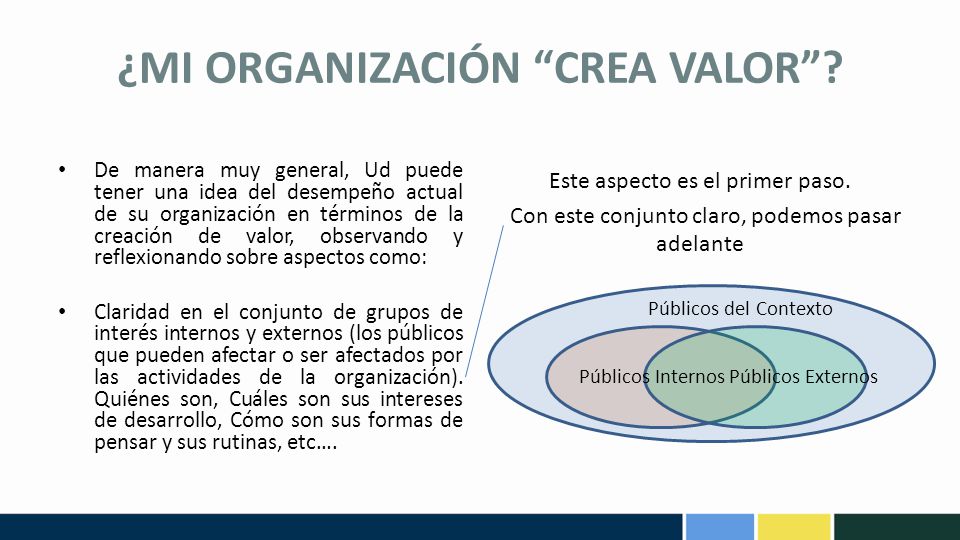 ¿MI ORGANIZACIÓN “CREA VALOR”?

• De manera muy general, Ud puede tener una idea del desempeño actual de su organización en términos de la creación de valor, observando y reflexionando sobre aspectos como:

• Claridad en el conjunto de grupos de interés internos y externos (los públicos que pueden afectar o ser afectados por las actividades de la organización). Quiénes son, Cuáles son sus intereses de desarrollo, Cómo son sus formas de pensar y sus rutinas, etc….

Este aspecto es el primer paso.

Con este conjunto claro, podemos pasar adelante

Públicos del Contexto

Públicos Internos

Públicos Externos